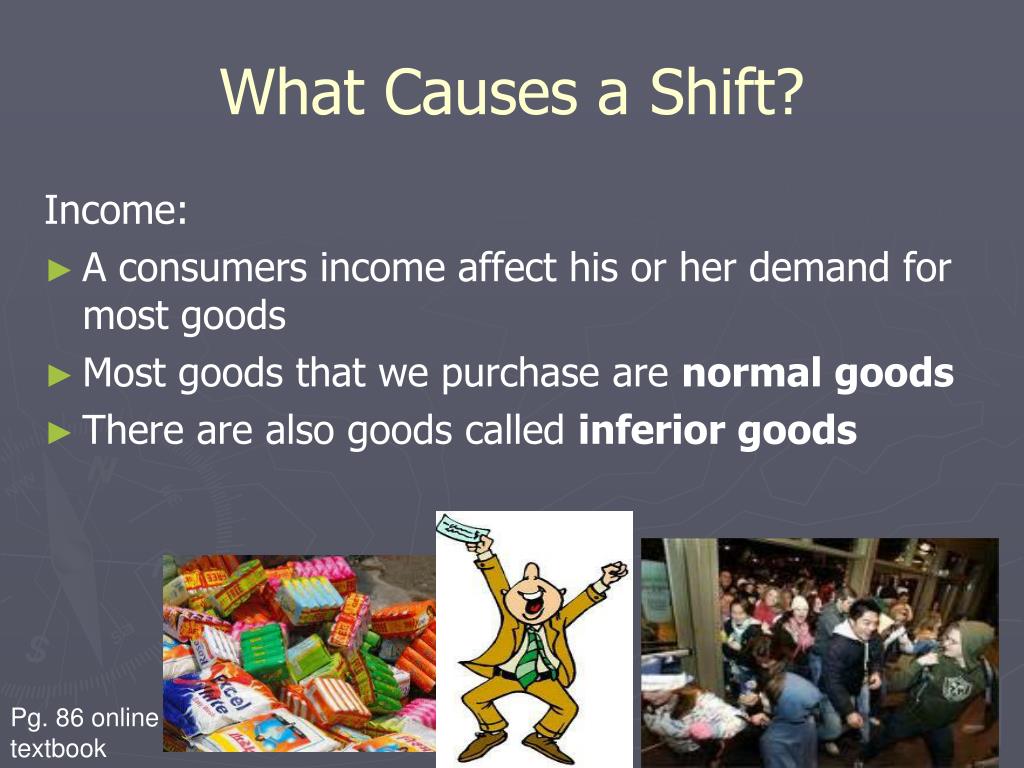 What Causes a Shift?

Income:

► A consumers income affect his or her demand for most goods

► Most goods that we purchase are **normal goods**

► There are also goods called **inferior goods**

Excel
White

Pg. 86 online textbook